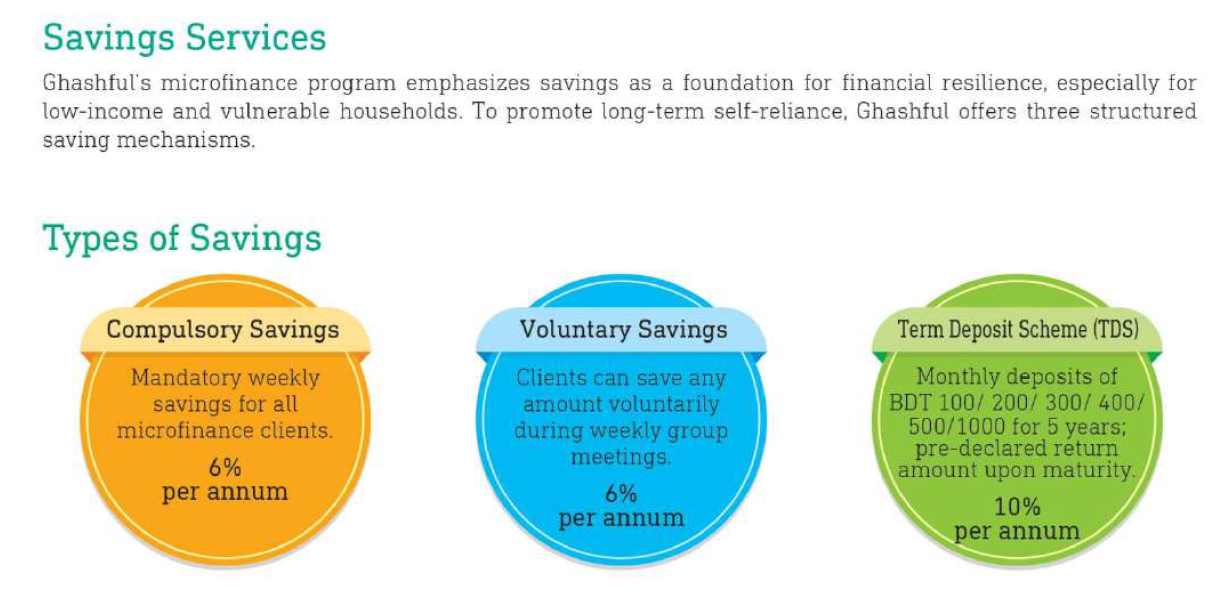 Savings Services

Ghashful's microfinance program emphasizes savings as a foundation for financial resilience, especially for low-income and vulnerable households. To promote long-term self-reliance, Ghashful offers three structured saving mechanisms.

Types of Savings

Compulsory Savings

Mandatory weekly savings for all microfinance clients.

6%
per annum

Voluntary Savings

Clients can save any amount voluntarily during weekly group meetings.

6%
per annum

Term Deposit Scheme (TDS)

Monthly deposits of BDT 100/ 200/ 300/ 400/ 500/1000 for 5 years; pre-declared return amount upon maturity.

10%
per annum